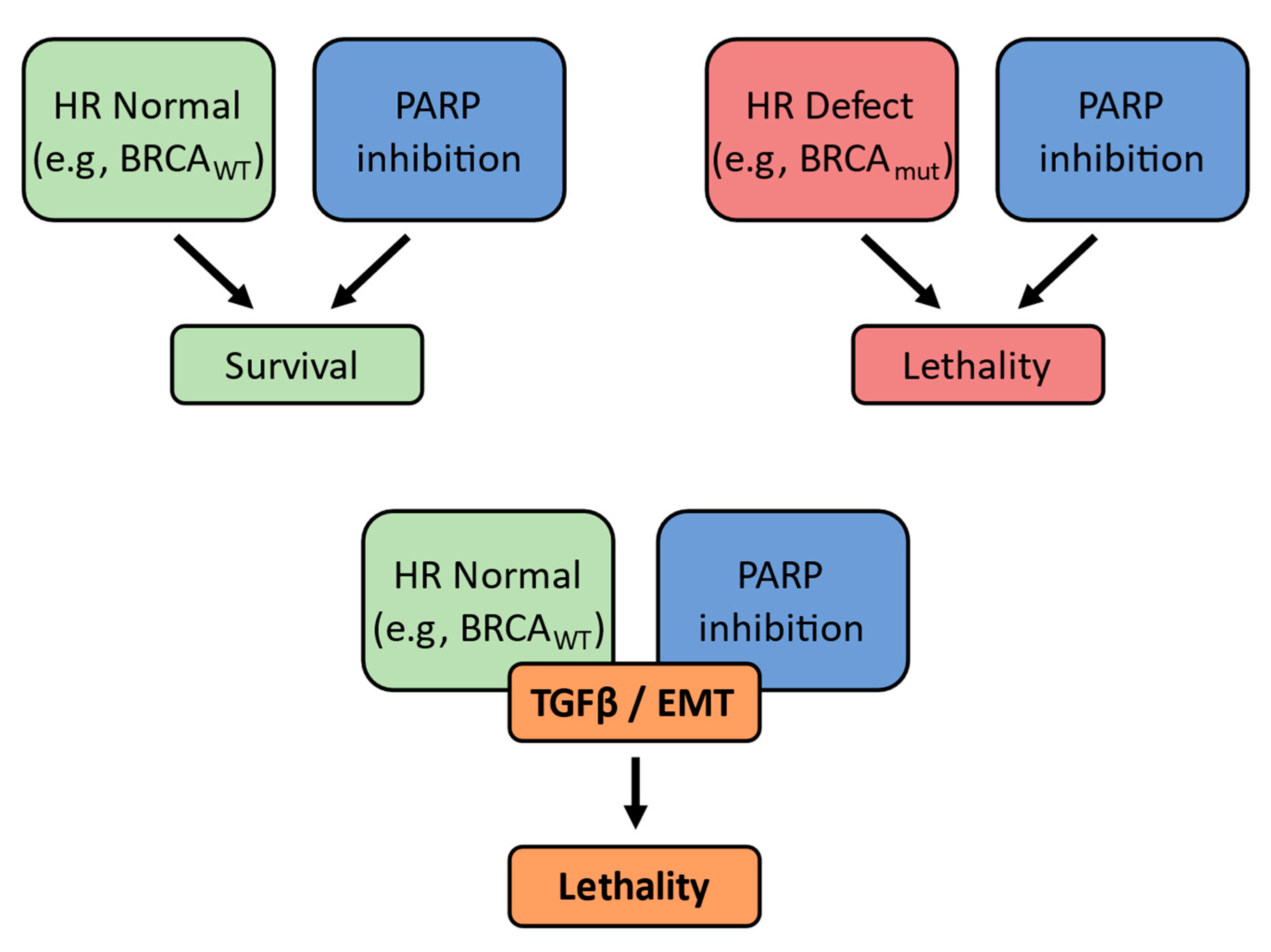 HR Normal (e.g, $BRCA_{WT}$)

PARP inhibition

Survival

HR Defect (e.g, $BRCA_{mut}$)

PARP inhibition

Lethality

HR Normal (e.g, $BRCA_{WT}$)

PARP inhibition

TGFβ / EMT

Lethality